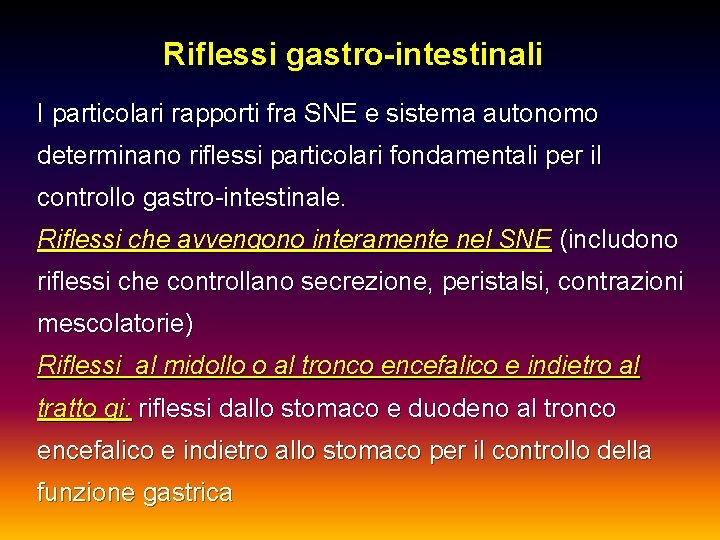 Riflessi gastro-intestinali

I particolari rapporti fra SNE e sistema autonomo determinano riflessi particolari fondamentali per il controllo gastro-intestinale.

Riflessi che avvengono interamente nel SNE (includono riflessi che controllano secrezione, peristalsi, contrazioni mescolatorie)

Riflessi al midollo o al tronco encefalico e indietro al tratto gi: riflessi dallo stomaco e duodeno al tronco encefalico e indietro allo stomaco per il controllo della funzione gastrica